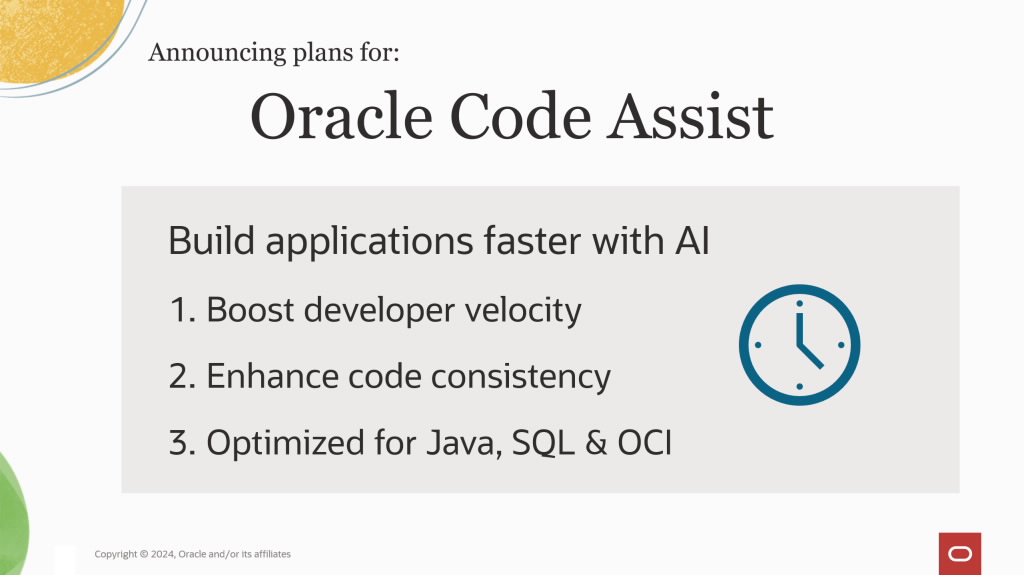 Announcing plans for:

Oracle Code Assist

Build applications faster with AI

1. Boost developer velocity

2. Enhance code consistency

3. Optimized for Java, SQL & OCI

Copyright © 2024, Oracle and/or its affiliates